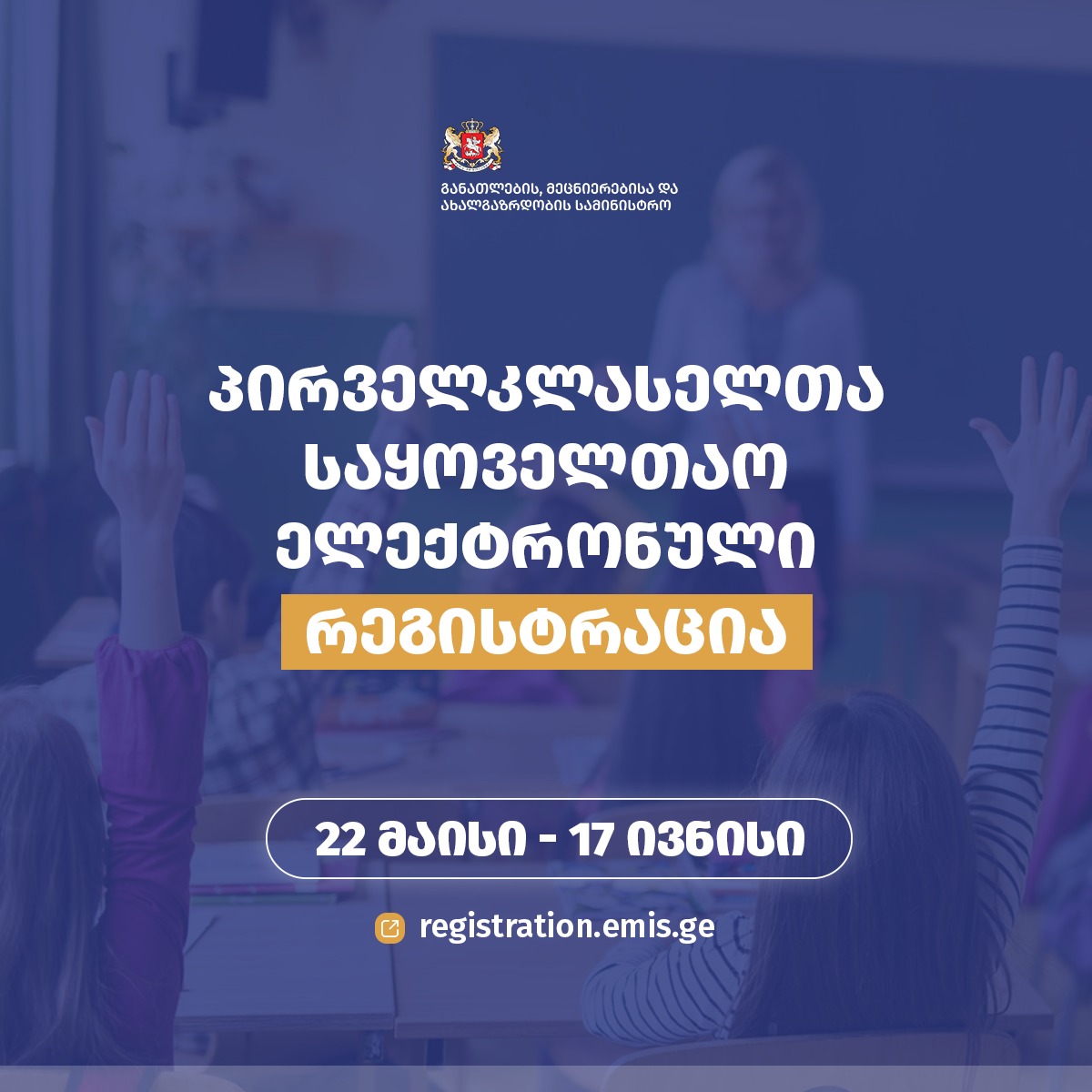 განათლების, მეცნიერებისა და ახალგაზრდობის სამინისტრო

პირველკლასელთა საყოველთაო ელექტრონული რეგისტრაცია

22 მაისი - 17 ივნისი

registration.emis.ge